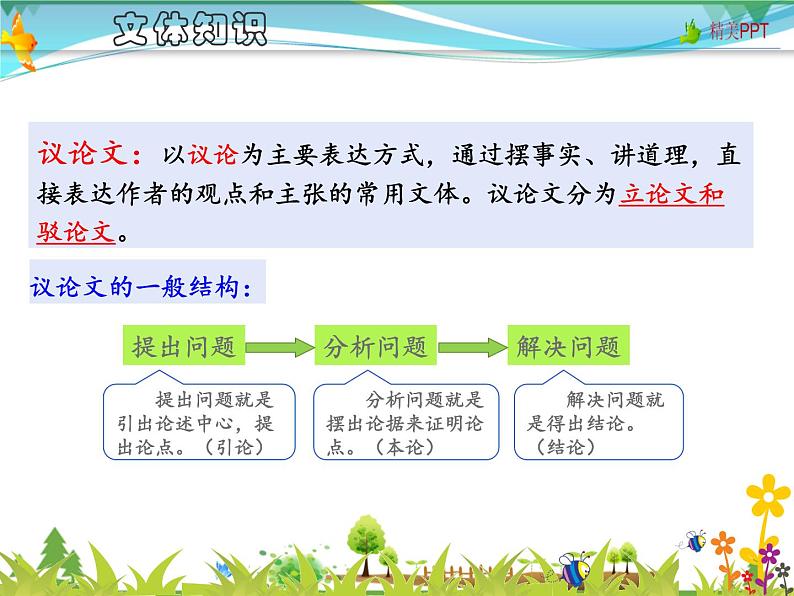 文体知识

精美PPT

议论文：以议论为主要表达方式，通过摆事实、讲道理，直接表达作者的观点和主张的常用文体。议论文分为立论文和驳论文。

议论文的一般结构：

提出问题

分析问题

解决问题

提出问题就是引出论述中心，提出论点。（引论）

分析问题就是摆出论据来证明论点。（本论）

解决问题就是得出结论。（结论）